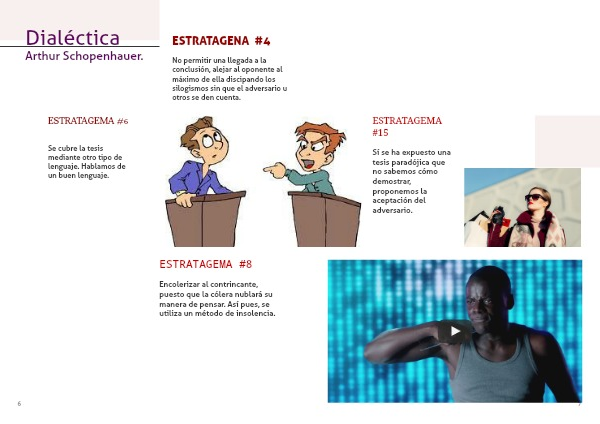 Dialéctica
Arthur Schopenhauer.

ESTRATAGENA #4

No permitir una llegada a la conclusión, alejar al oponente al máximo de ella discipando los silogismos sin que el adversario u otros se den cuenta.

ESTRATAGEMA #6

Se cubre la tesis mediante otro tipo de lenguaje. Hablamos de un buen lenguaje.

ESTRATAGEMA #15

Si se ha expuesto una tesis paradójica que no sabemos cómo demostrar, proponemos la aceptación del adversario.

ESTRATAGEMA #8

Encolerizar al contrincante, puesto que la cólera nublará su manera de pensar. Así pues, se utiliza un método de insolencia.

6

7